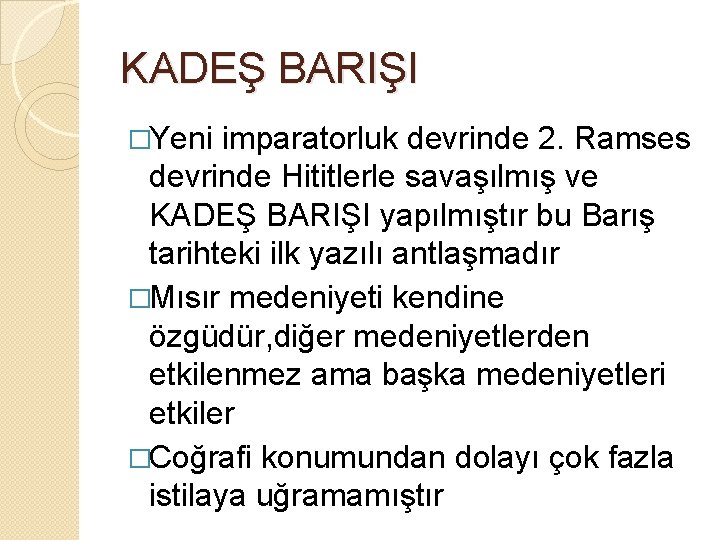 KADEŞ BARIŞI

□Yeni imparatorluk devrinde 2. Ramses devrinde Hititlerle savaşılmış ve KADEŞ BARIŞI yapılmıştır bu Barış tarihteki ilk yazılı antlaşmadır

□Mısır medeniyeti kendine özgüdür,diğer medeniyetlerden etkilenmez ama başka medeniyetleri etkiler

□Coğrafi konumundan dolayı çok fazla istilaya uğramamıştır